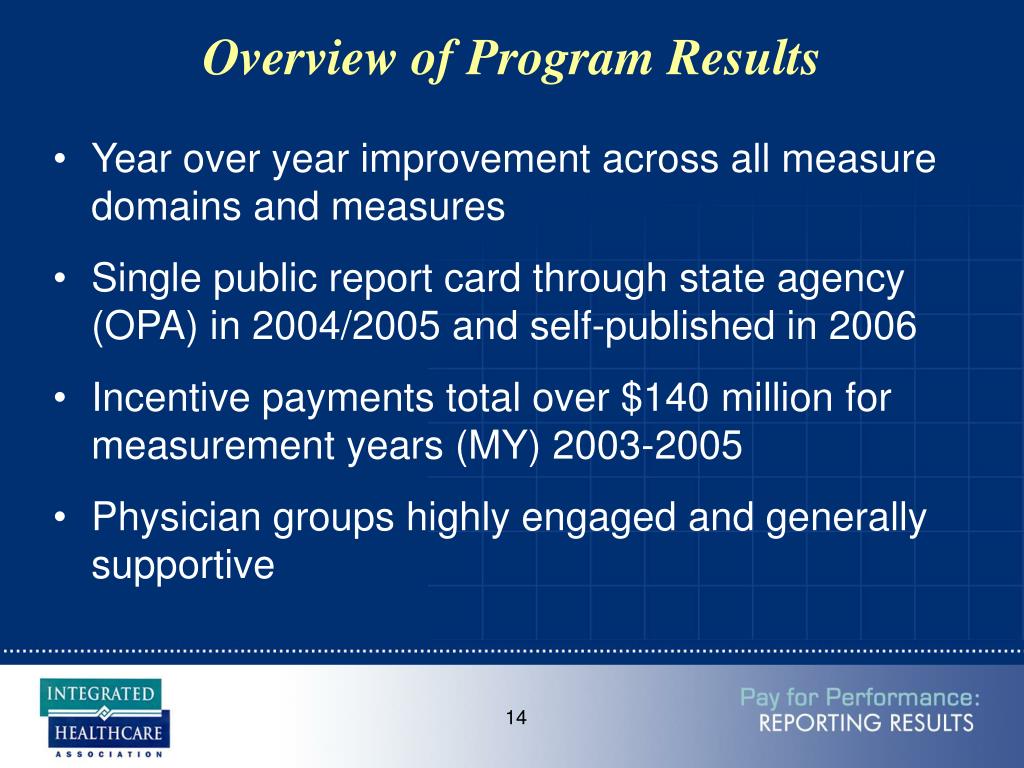 Overview of Program Results

• Year over year improvement across all measure domains and measures

• Single public report card through state agency (OPA) in 2004/2005 and self-published in 2006

• Incentive payments total over \$140 million for measurement years (MY) 2003-2005

• Physician groups highly engaged and generally supportive

INTEGRATED HEALTHCARE ASSOCIATION

14

Pay for Performance: REPORTING RESULTS